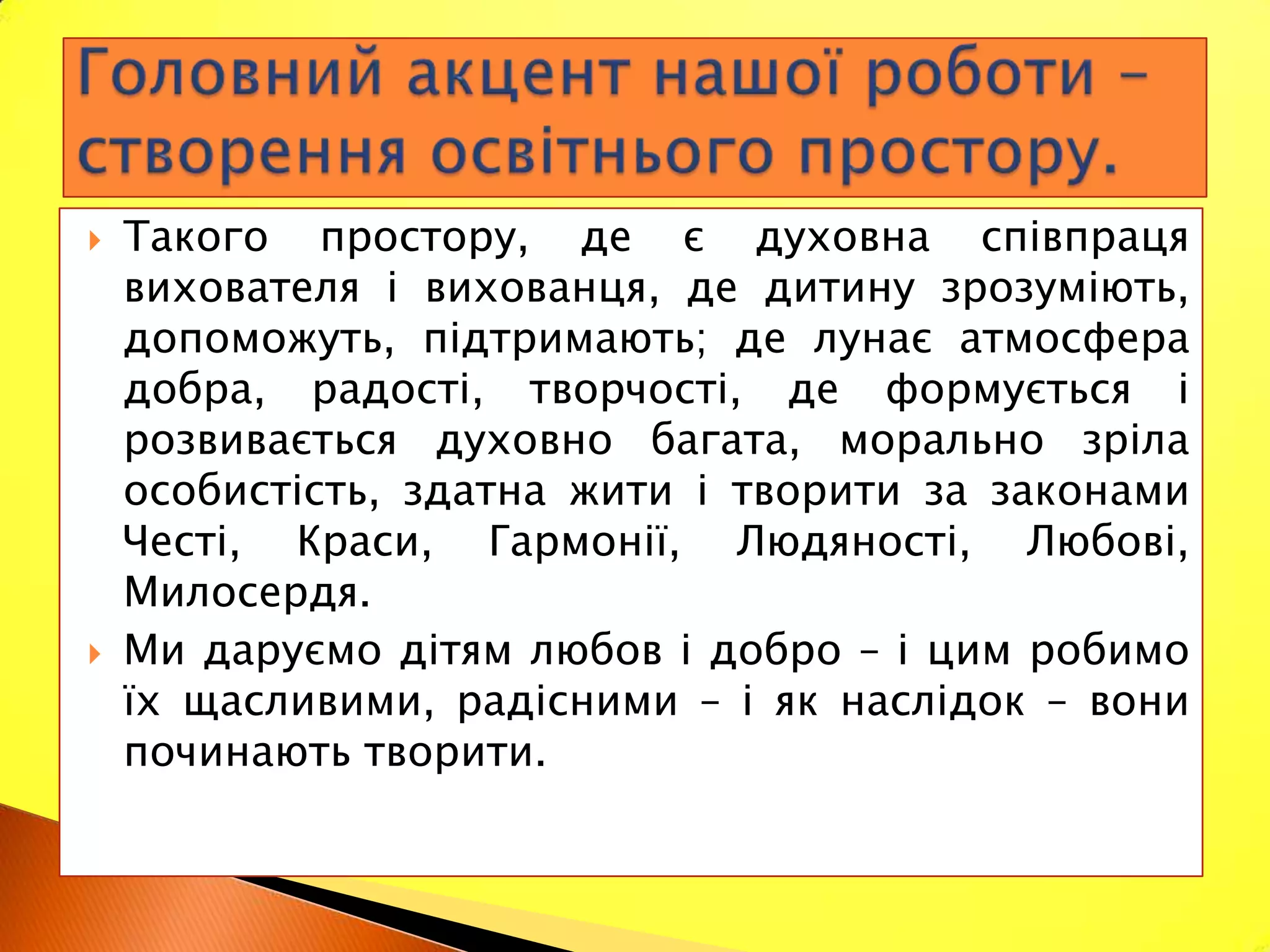 Головний акцент нашої роботи – створення освітнього простору.

Такого простору, де є духовна співпраця вихователя і вихованця, де дитину зрозуміють, допоможуть, підтримають; де лунає атмосфера добра, радості, творчості, де формується і розвивається духовно багата, морально зріла особистість, здатна жити і творити за законами Честі, Краси, Гармонії, Людяності, Любові, Милосердя.

Ми даруємо дітям любов і добро – і цим робимо їх щасливими, радісними – і як наслідок – вони починають творити.